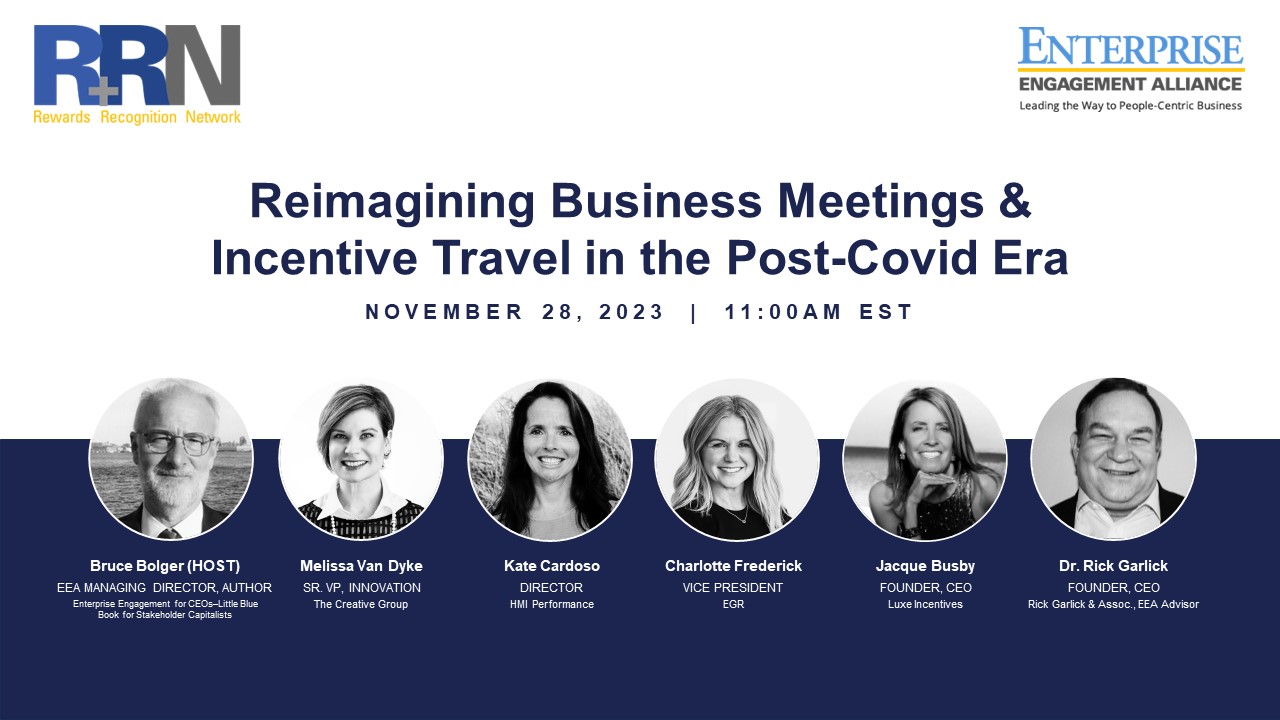 R+RN
Rewards Recognition Network

ENTERPRISE
ENGAGEMENT ALLIANCE
Leading the Way to People-Centric Business

Reimagining Business Meetings & Incentive Travel in the Post-Covid Era

NOVEMBER 28, 2023 | 11:00AM EST

Bruce Bolger (HOST)
EEA MANAGING DIRECTOR, AUTHOR
Enterprise Engagement for CEOs–Little Blue Book for Stakeholder Capitalists

Melissa Van Dyke
SR. VP, INNOVATION
The Creative Group

Kate Cardoso
DIRECTOR
HMI Performance

Charlotte Frederick
VICE PRESIDENT
EGR

Jacque Busby
FOUNDER, CEO
Luxe Incentives

Dr. Rick Garlick
FOUNDER, CEO
Rick Garlick & Assoc., EEA Advisor